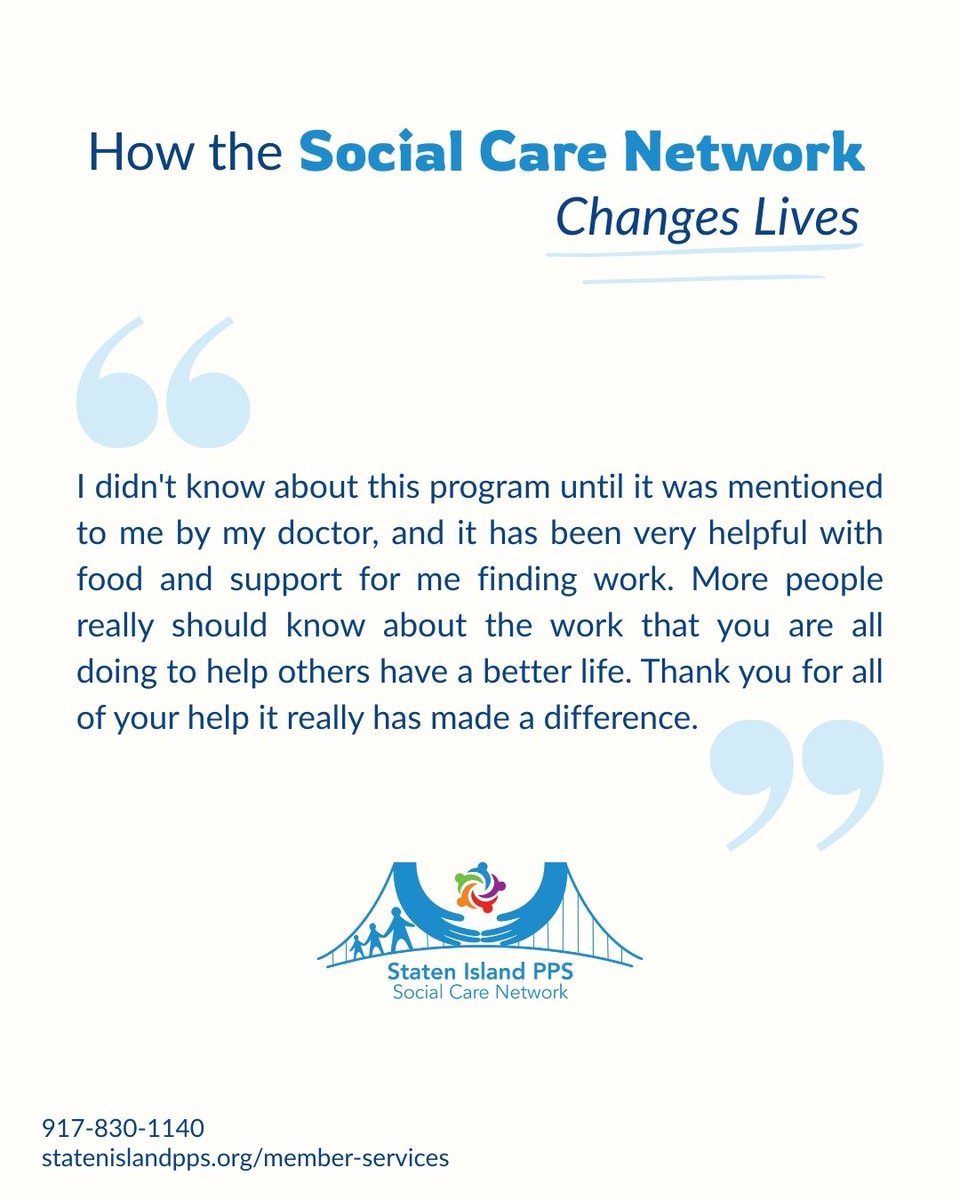 How the Social Care Network Changes Lives

I didn't know about this program until it was mentioned to me by my doctor, and it has been very helpful with food and support for me finding work. More people really should know about the work that you are all doing to help others have a better life. Thank you for all of your help it really has made a difference.

Staten Island PPS
Social Care Network

917-830-1140
statenislandpps.org/member-services